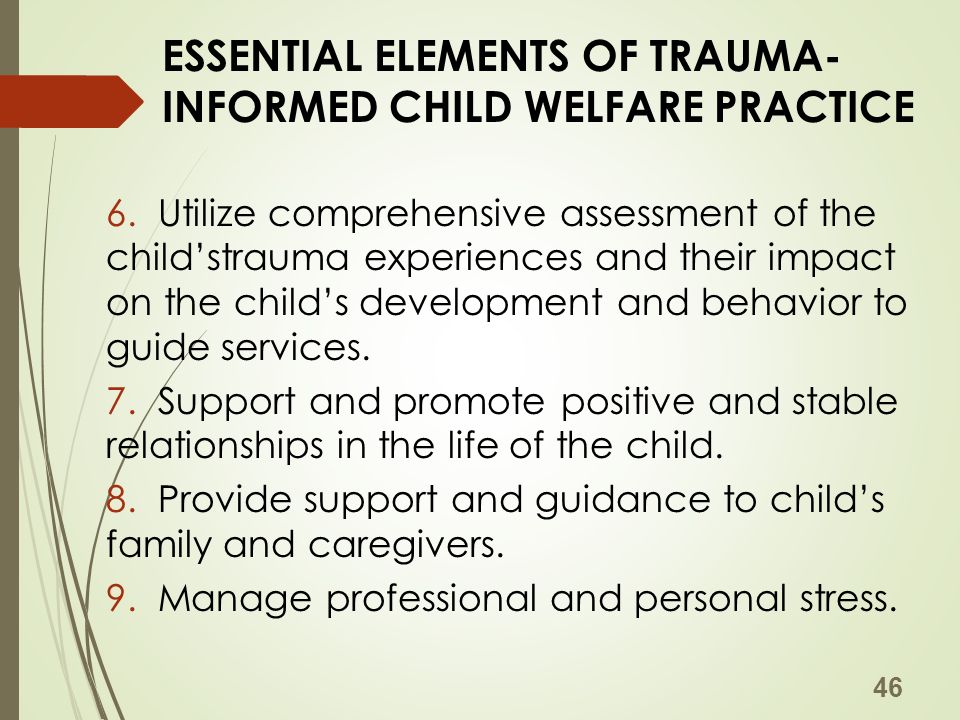 ESSENTIAL ELEMENTS OF TRAUMA-INFORMED CHILD WELFARE PRACTICE

6. Utilize comprehensive assessment of the child’strauma experiences and their impact on the child’s development and behavior to guide services.

7. Support and promote positive and stable relationships in the life of the child.

8. Provide support and guidance to child’s family and caregivers.

9. Manage professional and personal stress.

46